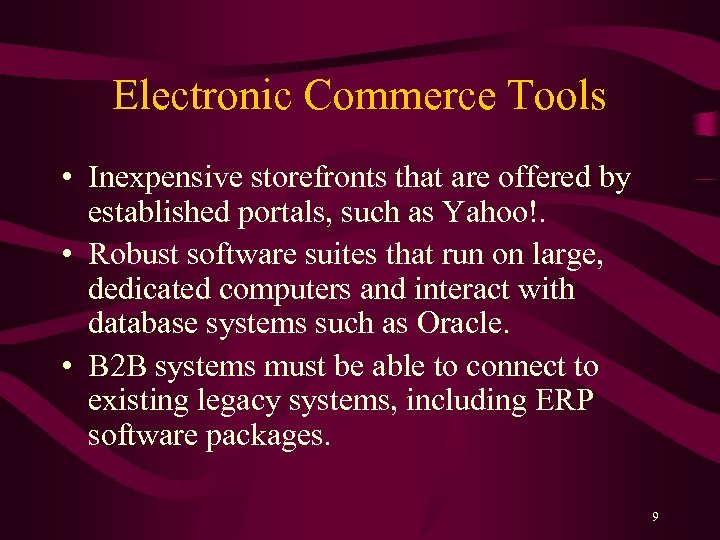 Electronic Commerce Tools

• Inexpensive storefronts that are offered by established portals, such as Yahoo!.
• Robust software suites that run on large, dedicated computers and interact with database systems such as Oracle.
• B2B systems must be able to connect to existing legacy systems, including ERP software packages.

9